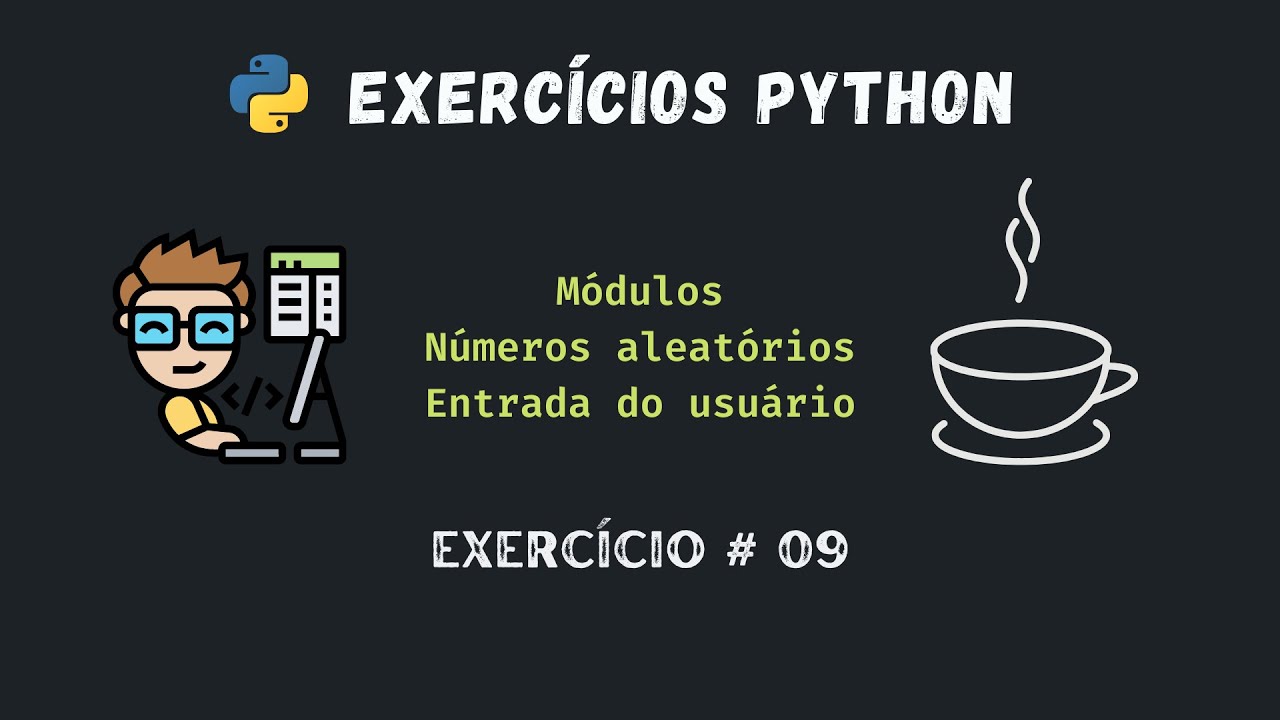 EXERCÍCIOS PYTHON

</>

Módulos
Números aleatórios
Entrada do usuário

EXERCÍCIO # 09